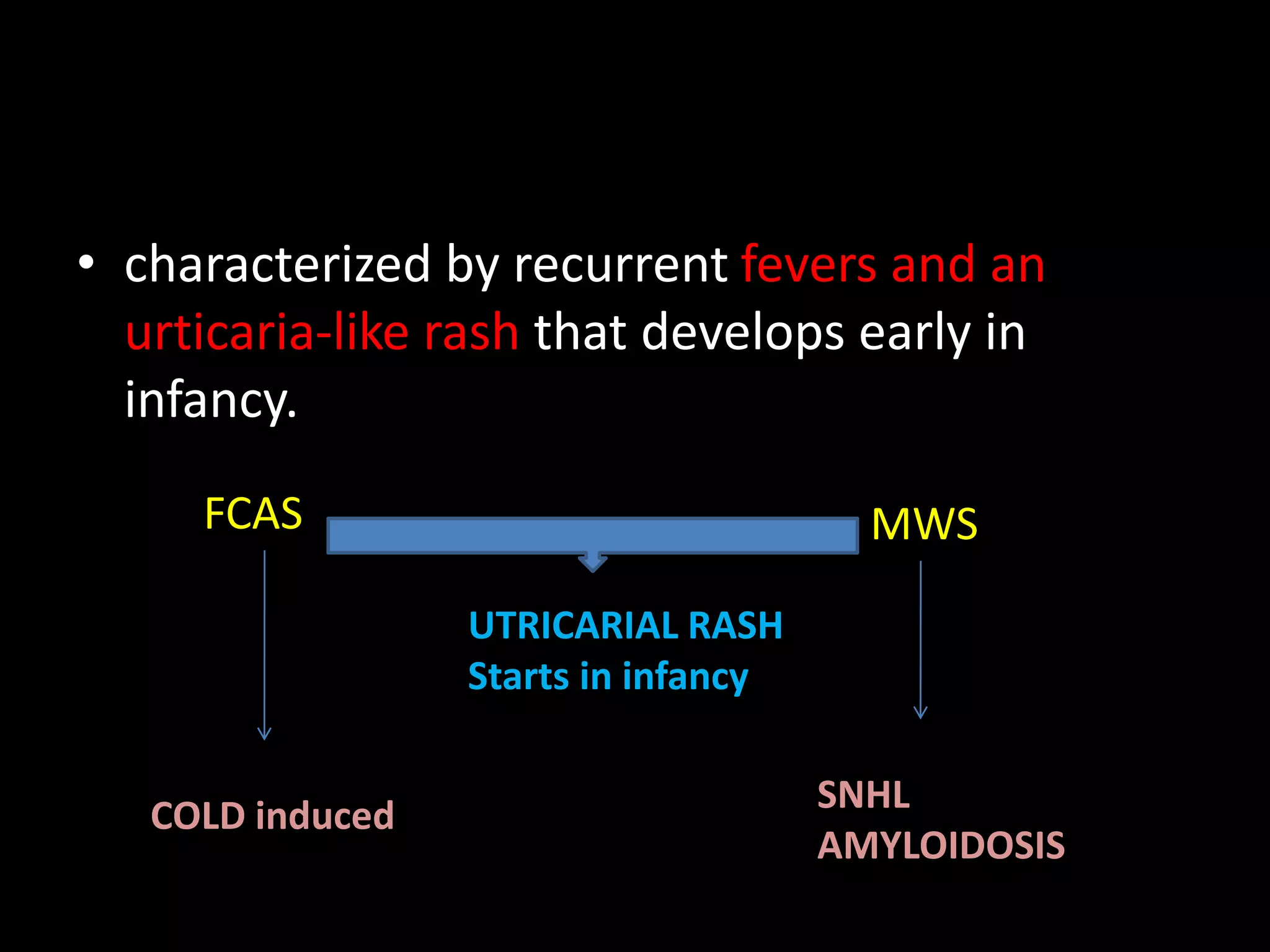 • characterized by recurrent fevers and an urticaria-like rash that develops early in infancy.

FCAS

MWS

UTRICARIAL RASH
Starts in infancy

COLD induced

SNHL
AMYLOIDOSIS